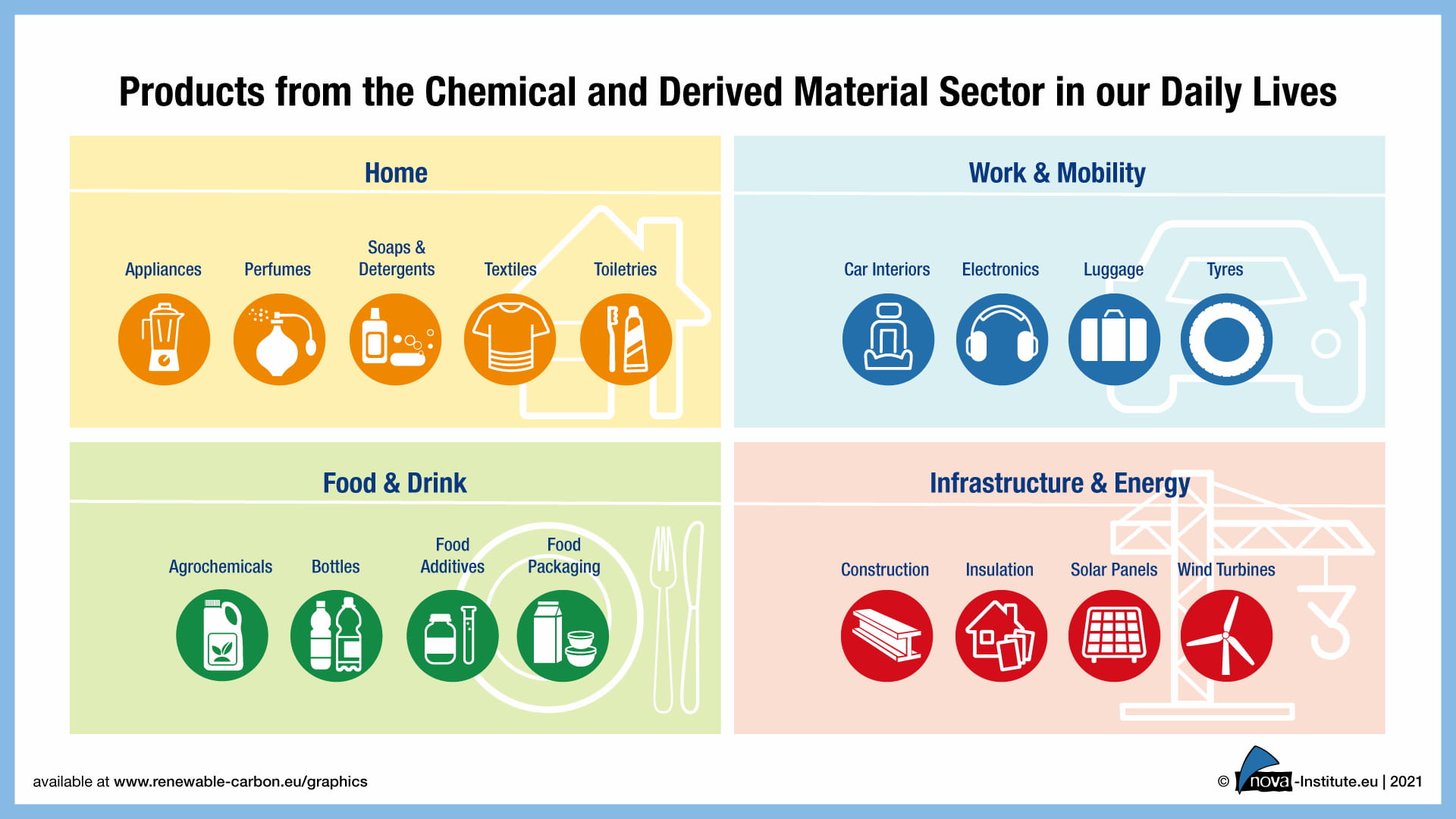 Products from the Chemical and Derived Material Sector in our Daily Lives

Home

Appliances Perfumes Soaps & Detergents Textiles Toiletries

Work & Mobility

Car Interiors Electronics Luggage Tyres

Food & Drink

Agrochemicals Bottles Food Additives Food Packaging

Infrastructure & Energy

Construction Insulation Solar Panels Wind Turbines

available at www.renewable-carbon.eu/graphics

© nova-Institute.eu | 2021